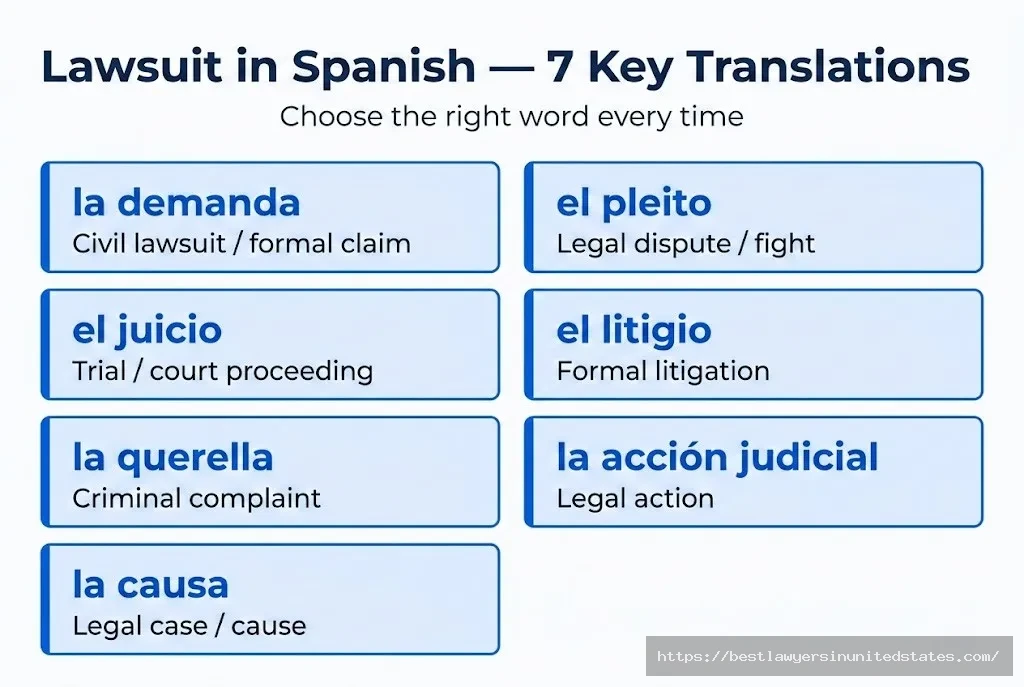 Lawsuit in Spanish — 7 Key Translations

Choose the right word every time

la demanda
Civil lawsuit / formal claim

el juicio
Trial / court proceeding

la querella
Criminal complaint

la causa
Legal case / cause

el pleito
Legal dispute / fight

el litigio
Formal litigation

la acción judicial
Legal action

https://bestlawyersinunitedstates.com/